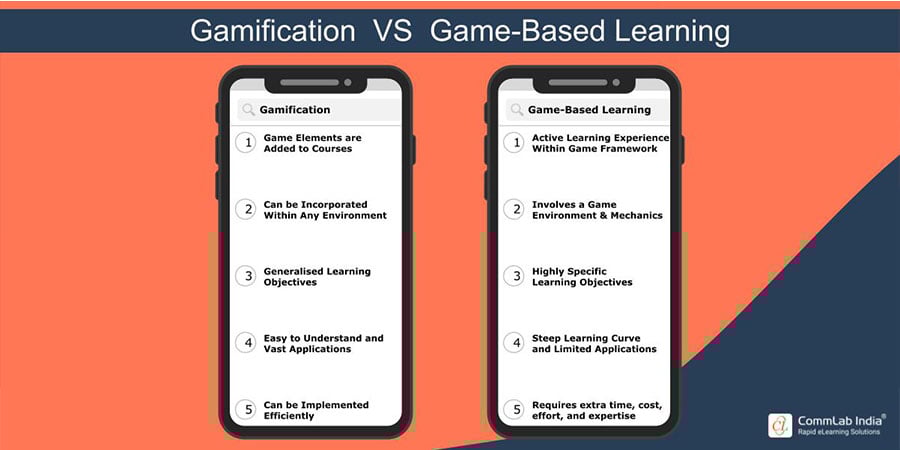 Gamification VS Game-Based Learning

Gamification

1 Game Elements are Added to Courses

2 Can be Incorporated Within Any Environment

3 Generalised Learning Objectives

4 Easy to Understand and Vast Applications

5 Can be Implemented Efficiently

Game-Based Learning

1 Active Learning Experience Within Game Framework

2 Involves a Game Environment & Mechanics

3 Highly Specific Learning Objectives

4 Steep Learning Curve and Limited Applications

5 Requires extra time, cost, effort, and expertise

CommLab India®
Rapid eLearning Solutions